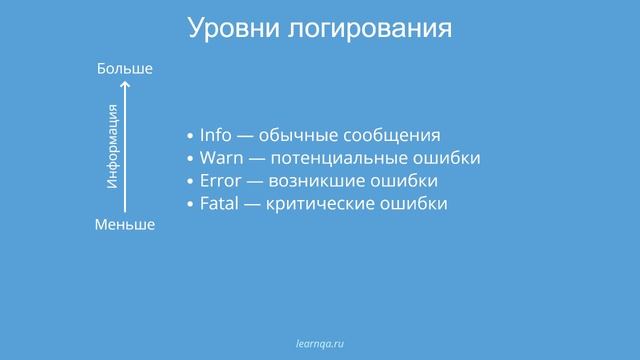 Уровни логирования

Больше

Информация

Меньше

• Info — обычные сообщения
• Warn — потенциальные ошибки
• Error — возникшие ошибки
• Fatal — критические ошибки

learnqa.ru